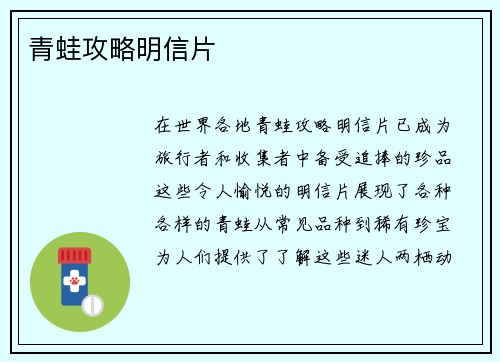 青蛙攻略明信片

在世界各地青蛙攻略明信片已成为旅行者和收集者中备受追捧的珍品这些令人愉悦的明信片展现了各种各样的青蛙从常见品种到稀有珍宝为人们提供了了解这些迷人两栖动